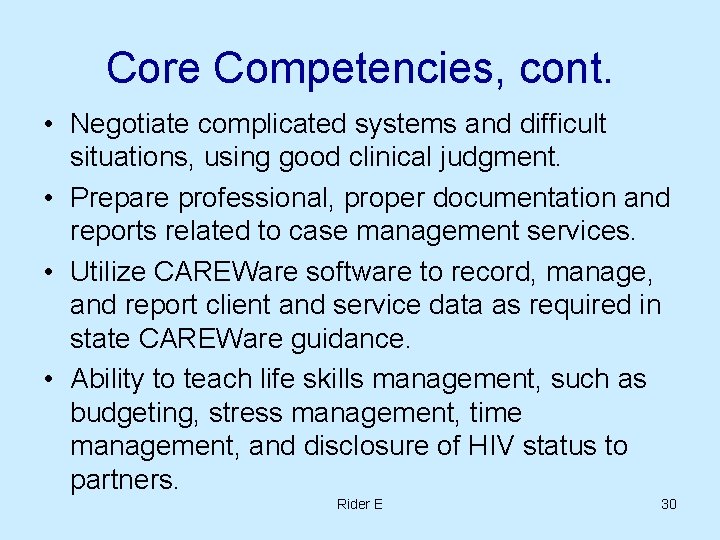 Core Competencies, cont.

• Negotiate complicated systems and difficult situations, using good clinical judgment.

• Prepare professional, proper documentation and reports related to case management services.

• Utilize CAREWare software to record, manage, and report client and service data as required in state CAREWare guidance.

• Ability to teach life skills management, such as budgeting, stress management, time management, and disclosure of HIV status to partners.

Rider E

30